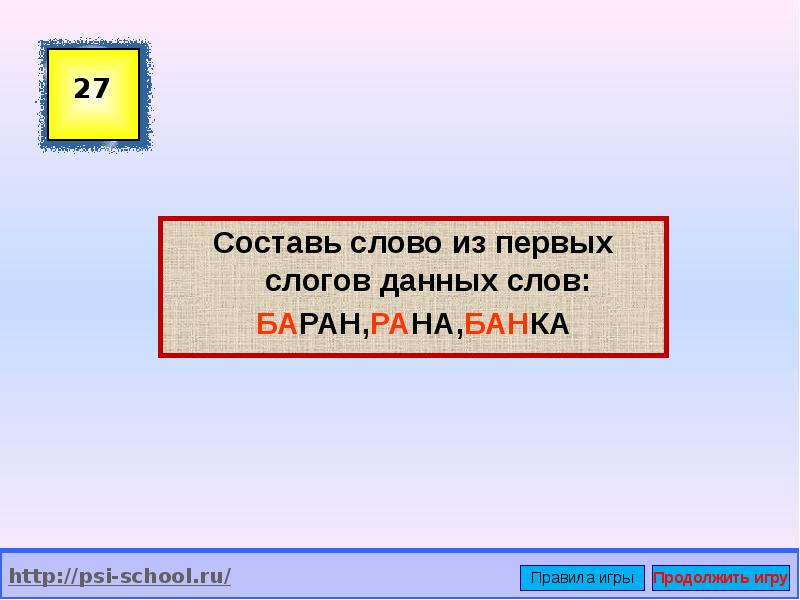 27

Составь слово из первых слогов данных слов:

БАРАН,РАНА,БАНКА

http://psi-school.ru/

Правила игры

Продолжить игру